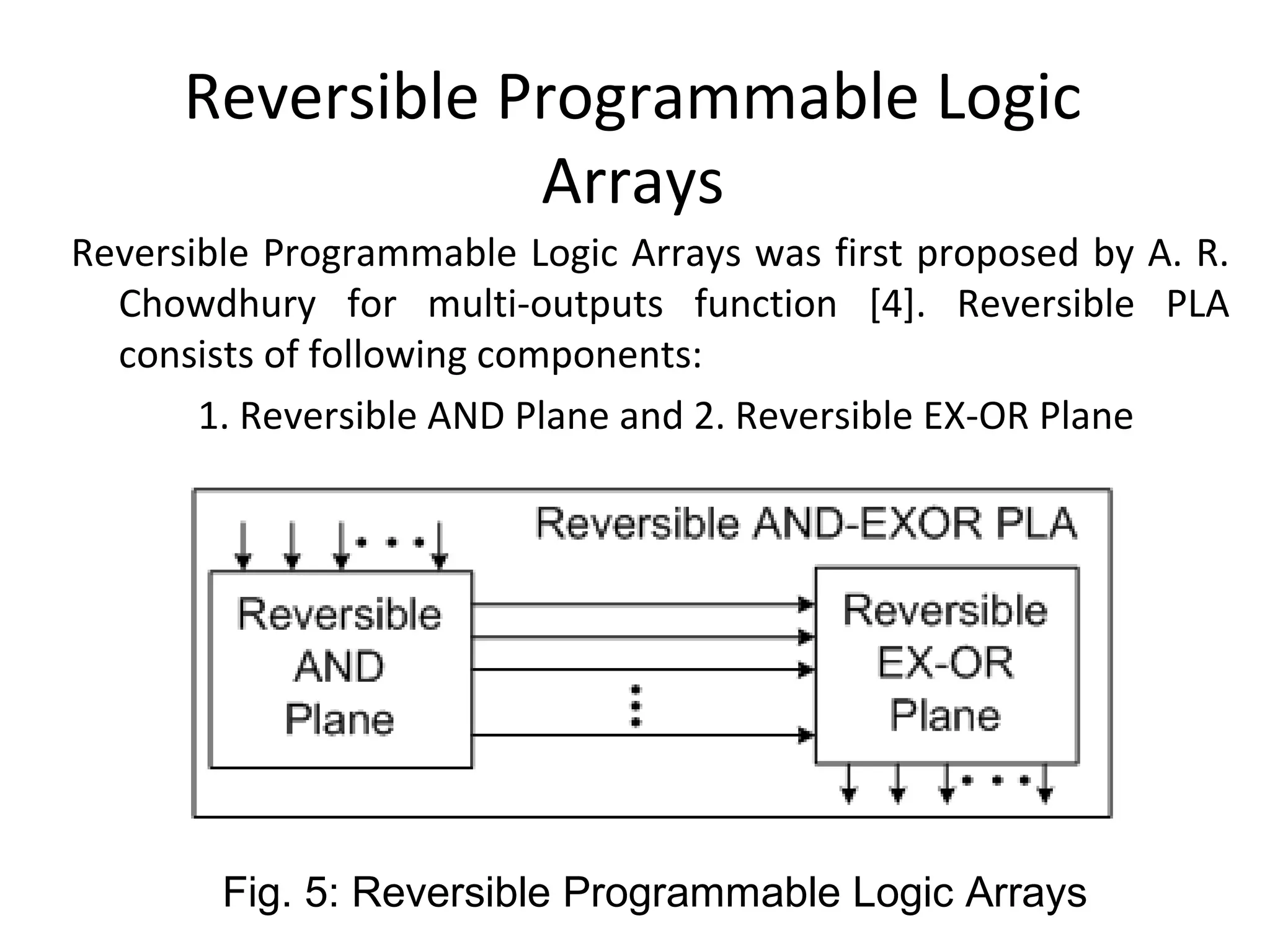 Reversible Programmable Logic Arrays

Reversible Programmable Logic Arrays was first proposed by A. R. Chowdhury for multi-outputs function [4]. Reversible PLA consists of following components:

1. Reversible AND Plane and 2. Reversible EX-OR Plane

Reversible AND-EXOR PLA

Reversible AND Plane

Reversible EX-OR Plane

Fig. 5: Reversible Programmable Logic Arrays